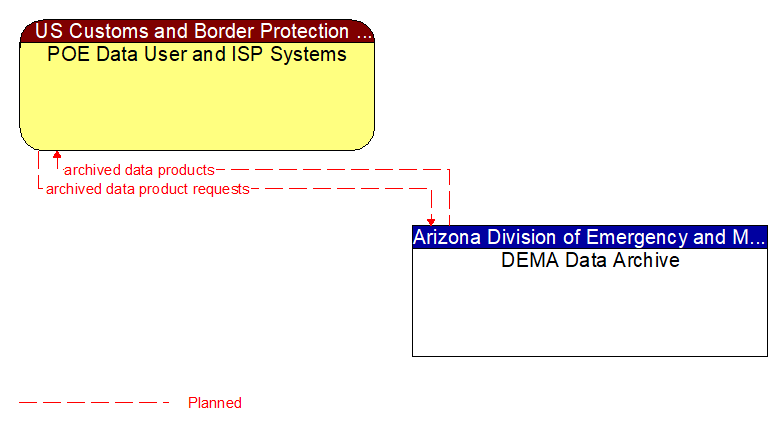 US Customs and Border Protection ...
POE Data User and ISP Systems

archived data products
archived data product requests

Arizona Division of Emergency and M...
DEMA Data Archive

Planned